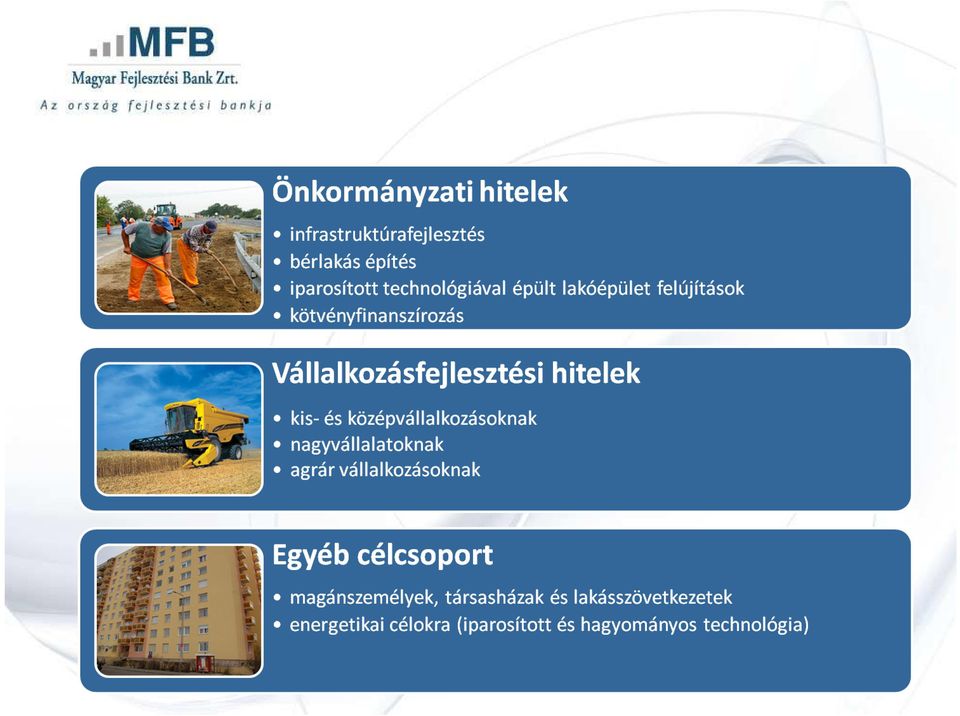 MFB
Magyar Fejlesztési Bank Zrt.
Az ország fejlesztési bankja

Önkormányzati hitelek
• infrastruktúrafejlesztés
• bérlakás építés
• iparosított technológiával épült lakóépület felújítások
• kötvényfinanszírozás

Vállalkozásfejlesztési hitelek
• kis- és középvállalkozásoknak
• nagyvállalatoknak
• agrár vállalkozásoknak

Egyéb célcsoport
• magánszemélyek, társasházak és lakásszövetkezetek
• energetikai célokra (iparosított és hagyományos technológia)